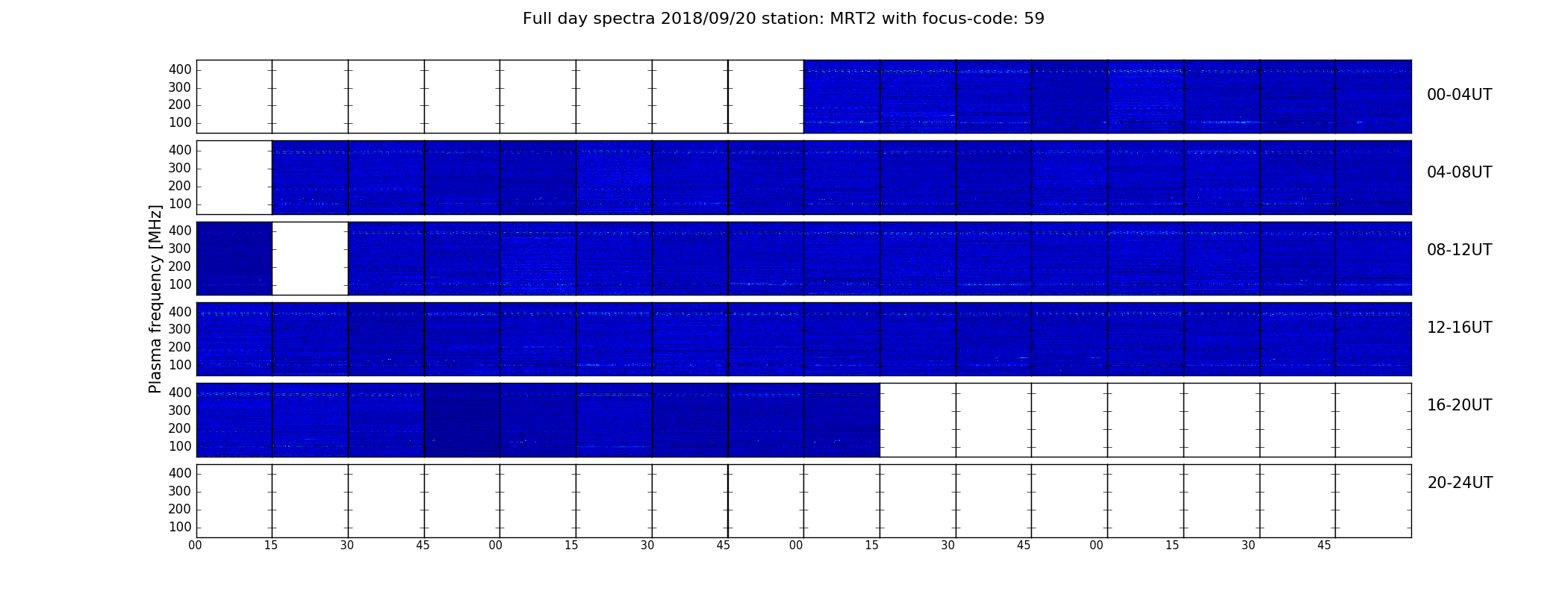 Full day spectra 2018/09/20 station: MRT2 with focus-code: 59

Plasma frequency [MHz]

400
300
200
100
00-04UT

400
300
200
100
04-08UT

400
300
200
100
08-12UT

400
300
200
100
12-16UT

400
300
200
100
16-20UT

400
300
200
100
20-24UT

00 15 30 45 00 15 30 45 00 15 30 45 00 15 30 45